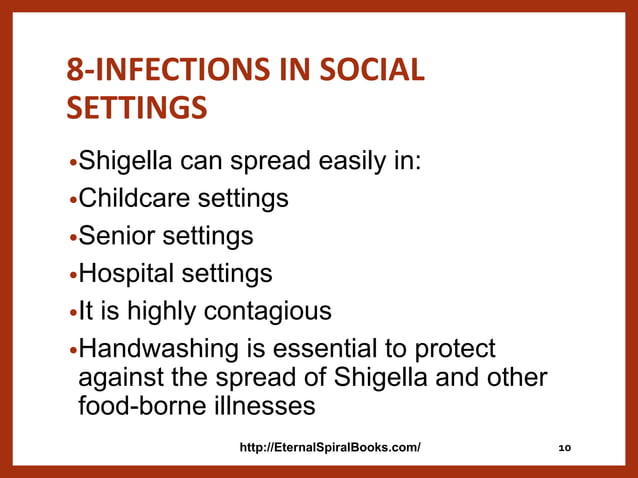 8-INFECTIONS IN SOCIAL SETTINGS

•Shigella can spread easily in:
•Childcare settings
•Senior settings
•Hospital settings
•It is highly contagious
•Handwashing is essential to protect against the spread of Shigella and other food-borne illnesses

http://EternalSpiralBooks.com/

10